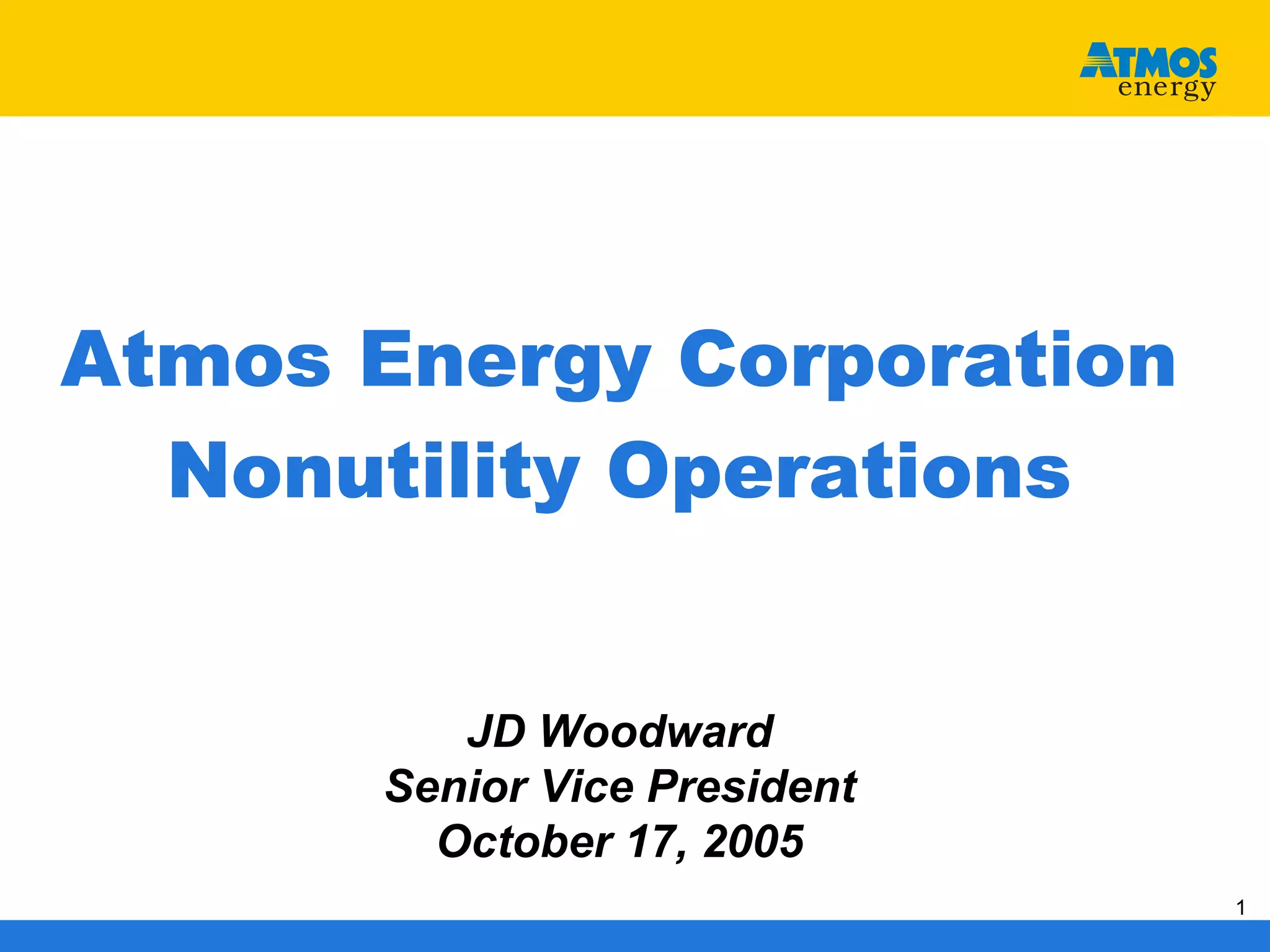 ATMOS energy

Atmos Energy Corporation
Nonutility Operations

JD Woodward
Senior Vice President
October 17, 2005

1